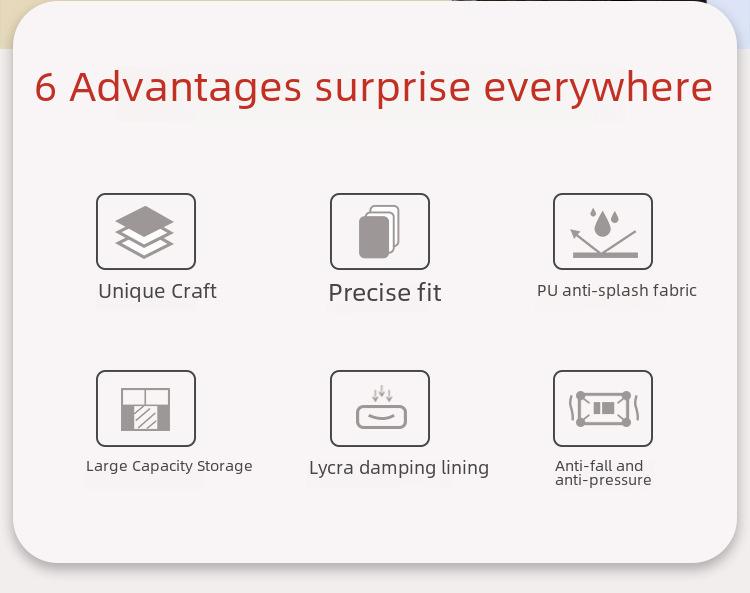 6 Advantages surprise everywhere

Unique Craft

Precise fit

PU anti-splash fabric

Large Capacity Storage

Lycra damping lining

Anti-fall and anti-pressure